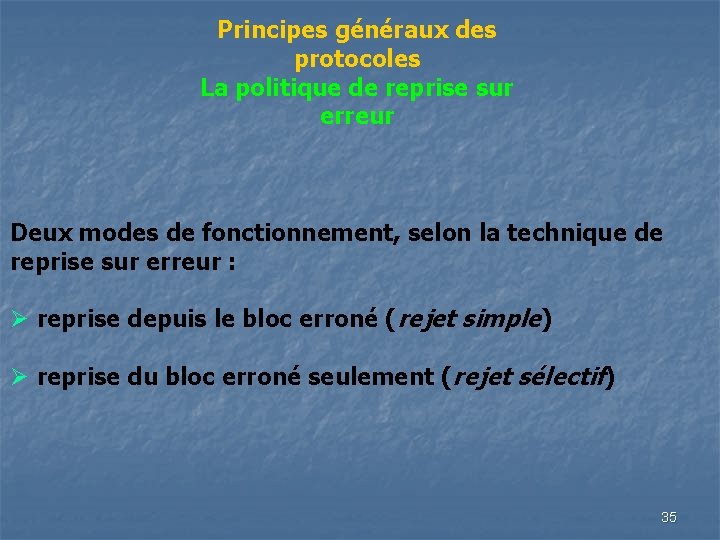 Principes généraux des protocoles
La politique de reprise sur erreur

Deux modes de fonctionnement, selon la technique de reprise sur erreur :

➢ reprise depuis le bloc erroné (rejet simple)

➢ reprise du bloc erroné seulement (rejet sélectif)

35